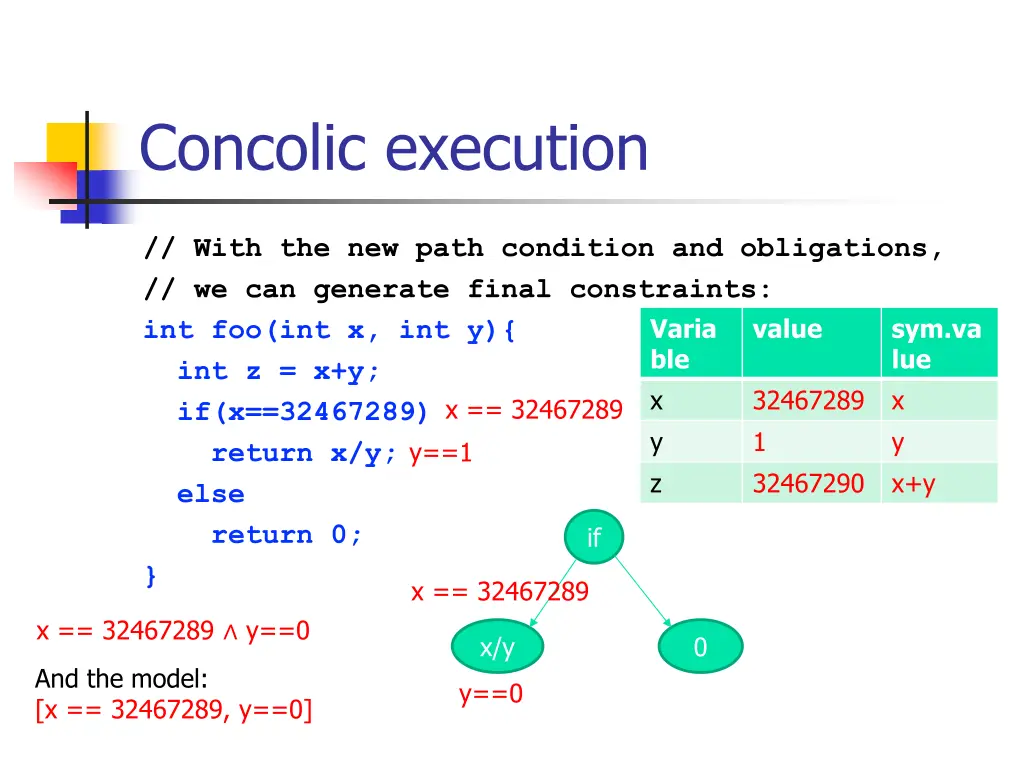 Concolic execution

// With the new path condition and obligations,
// we can generate final constraints:
int foo(int x, int y){
int z = x+y;
if(x==32467289) x == 32467289
return x/y; y==1
else
return 0;
}

| Variable | value | sym.value |
|---|---|---|
| x | 32467289 | x |
| y | 1 | y |
| z | 32467290 | x+y |

if

x == 32467289

x/y

0

y==0

x == 32467289 ∧ y==0

And the model:
[x == 32467289, y==0]